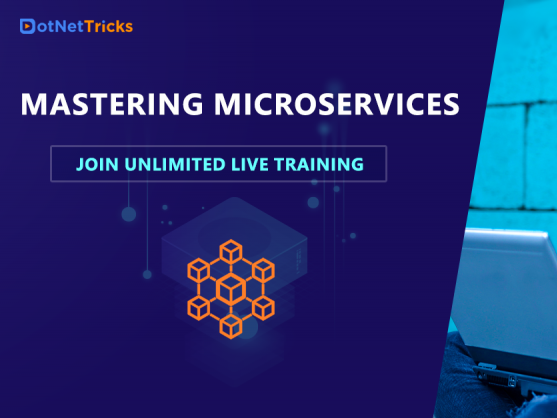 DotNetTricks

MASTERING MICROSERVICES

JOIN UNLIMITED LIVE TRAINING